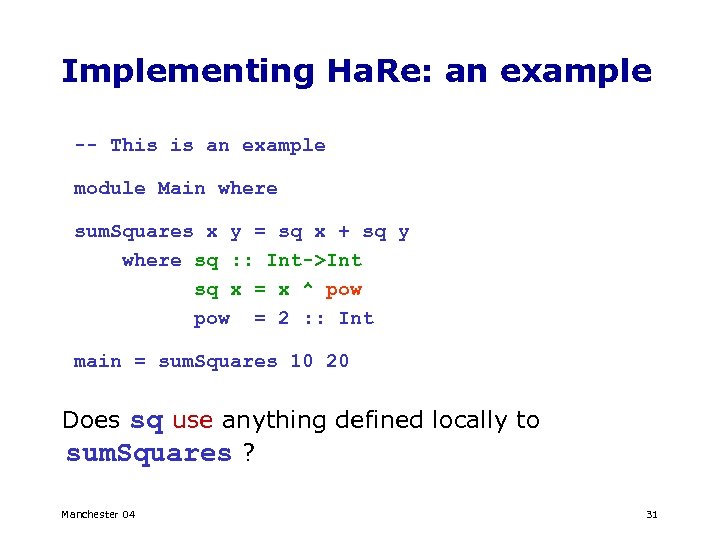 Implementing HaRe: an example

-- This is an example

module Main where

sumSquares x y = sq x + sq y
    where sq :: Int->Int
          sq x = x ^ pow
          pow  = 2 :: Int

main = sumSquares 10 20

Does sq use anything defined locally to sumSquares ?

Manchester 04

31